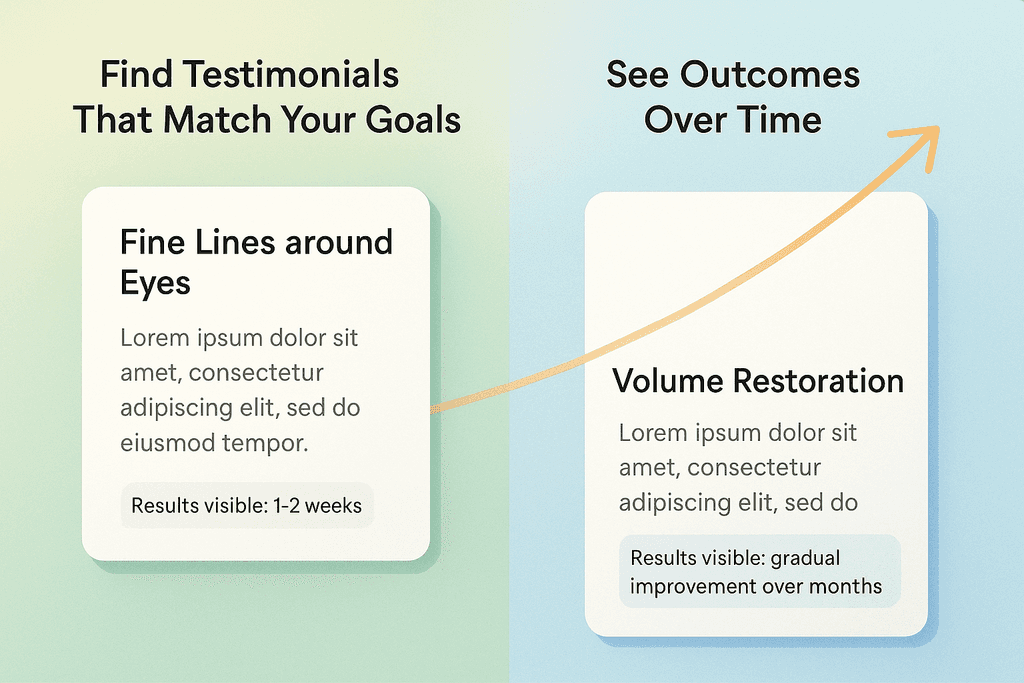 Find Testimonials That Match Your Goals

Fine Lines around Eyes

Lorem ipsum dolor sit amet, consectetur adipiscing elit, sed do eiusmod tempor.

Results visible: 1-2 weeks

See Outcomes Over Time

Volume Restoration

Lorem ipsum dolor sit amet, consectetur adipiscing elit, sed do

Results visible: gradual improvement over months